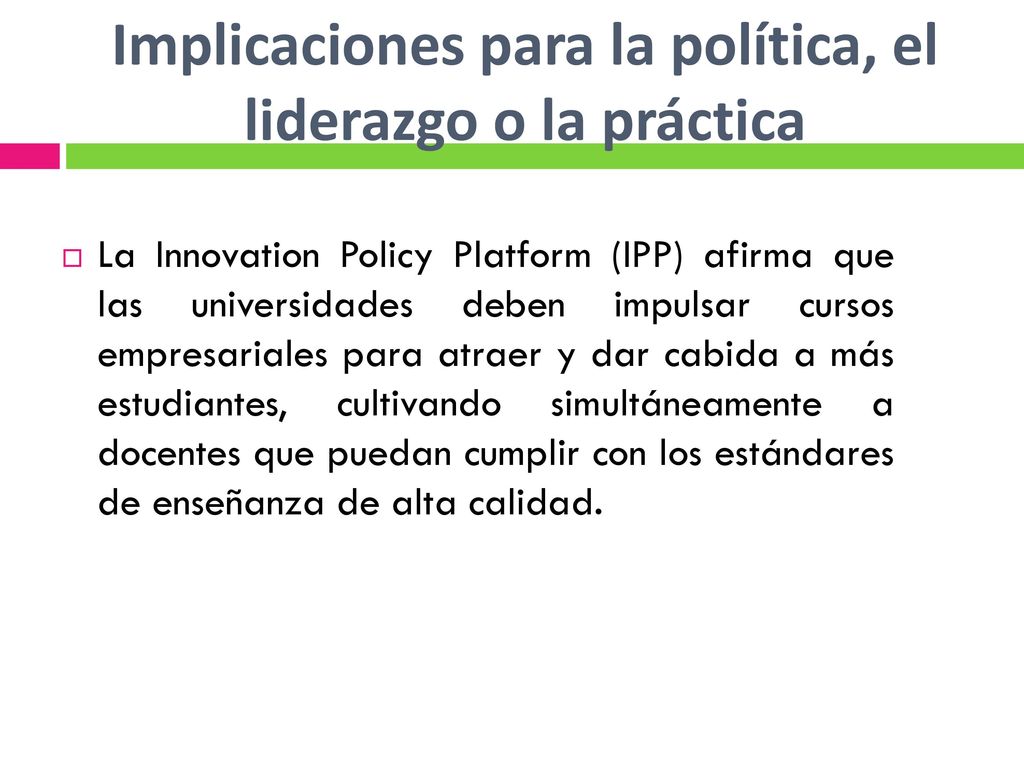 Implicaciones para la política, el liderazgo o la práctica

La Innovation Policy Platform (IPP) afirma que las universidades deben impulsar cursos empresariales para atraer y dar cabida a más estudiantes, cultivando simultáneamente a docentes que puedan cumplir con los estándares de enseñanza de alta calidad.